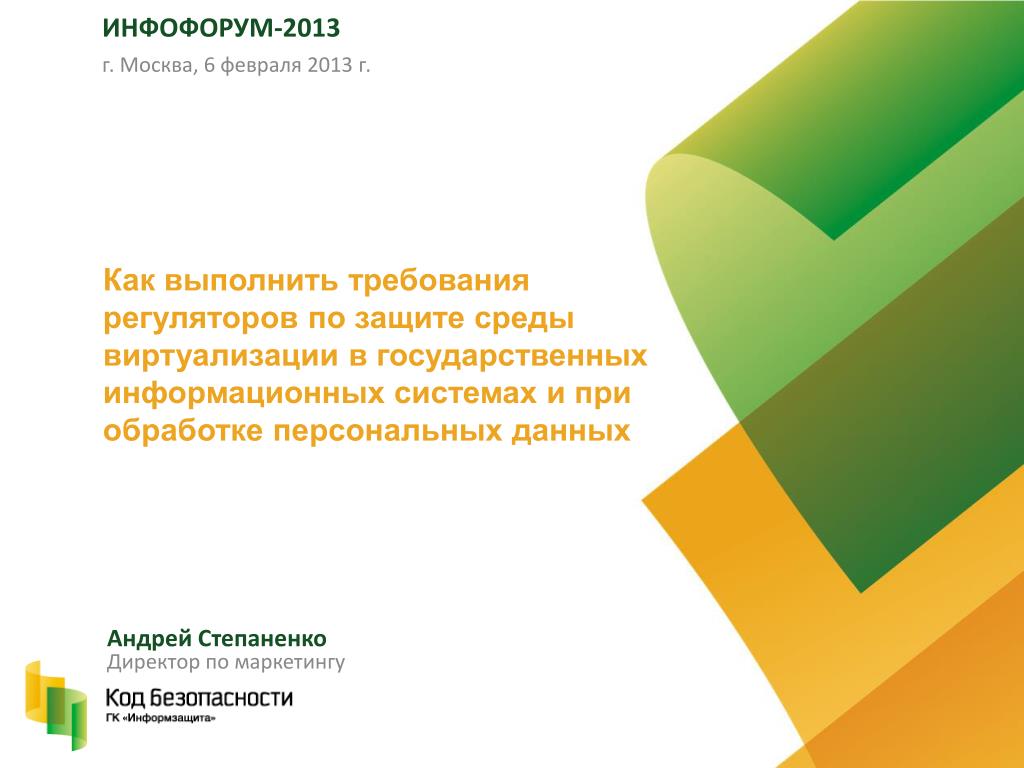 ИНФОФОРУМ-2013

г. Москва, 6 февраля 2013 г.

Как выполнить требования регуляторов по защите среды виртуализации в государственных информационных системах и при обработке персональных данных

Андрей Степаненко
Директор по маркетингу

Код Безопасности
ГК «Информзащита»